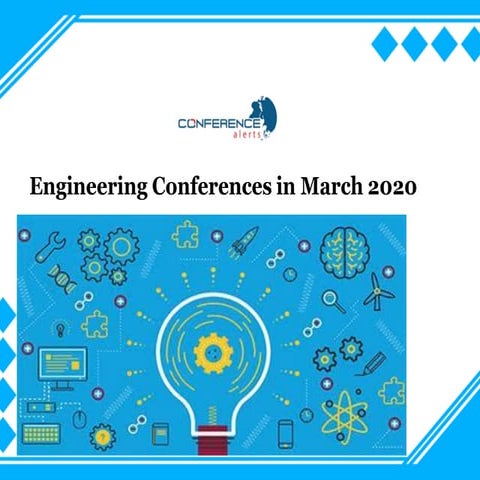 CONFERENCE
alerts

Engineering Conferences in March 2020